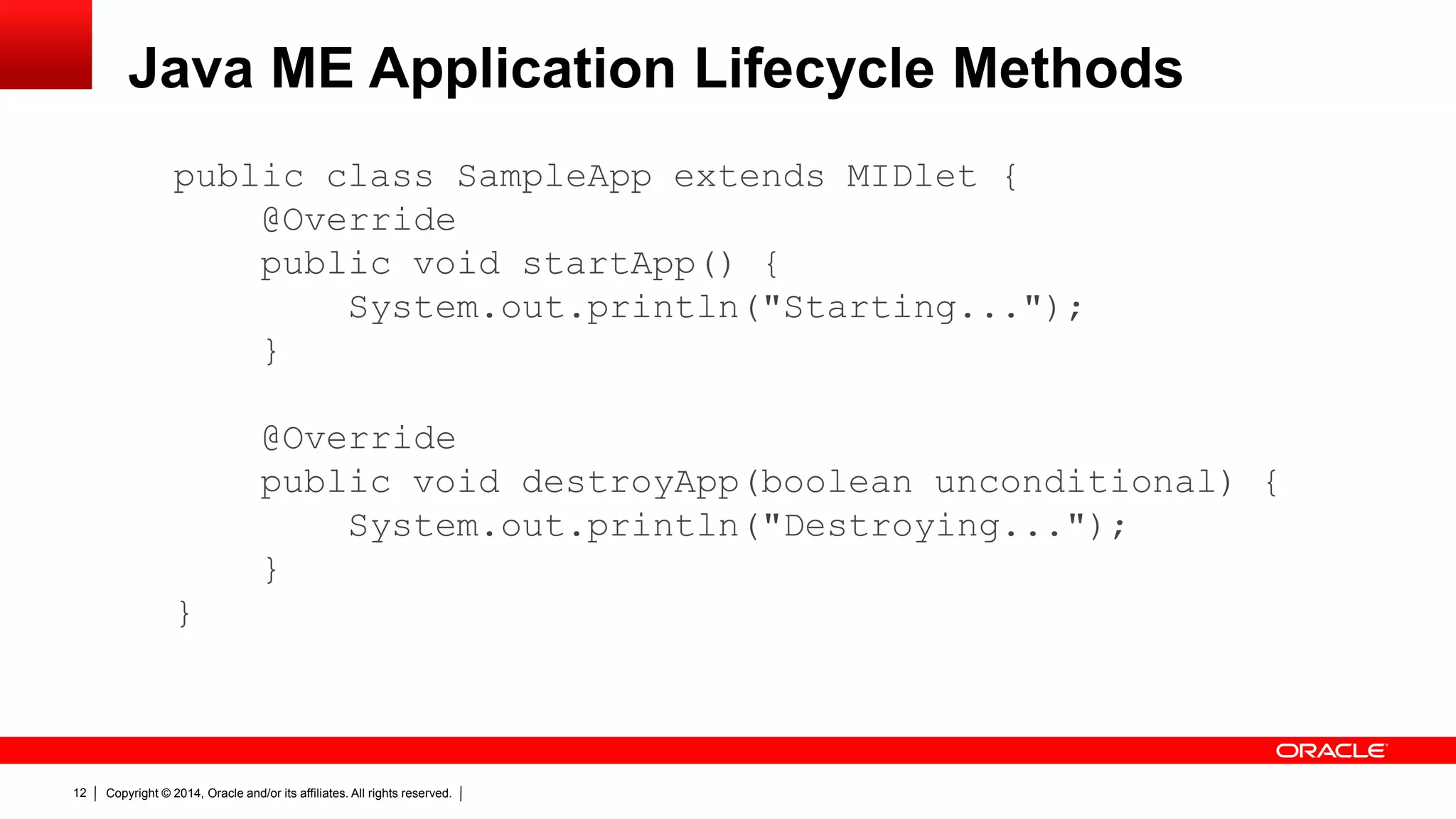 Java ME Application Lifecycle Methods

public class SampleApp extends MIDlet {
    @Override
    public void startApp() {
        System.out.println("Starting...");
    }

    @Override
    public void destroyApp(boolean unconditional) {
        System.out.println("Destroying...");
    }
}

ORACLE

12 | Copyright © 2014, Oracle and/or its affiliates. All rights reserved. |